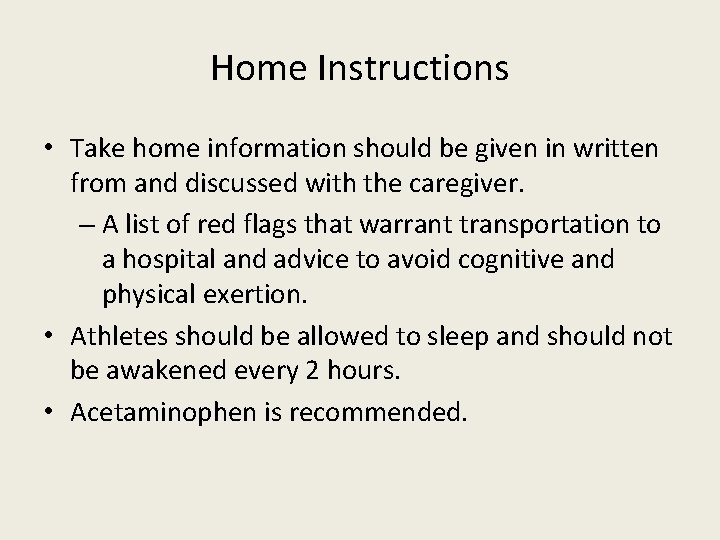 Home Instructions

• Take home information should be given in written from and discussed with the caregiver.
– A list of red flags that warrant transportation to a hospital and advice to avoid cognitive and physical exertion.
• Athletes should be allowed to sleep and should not be awakened every 2 hours.
• Acetaminophen is recommended.